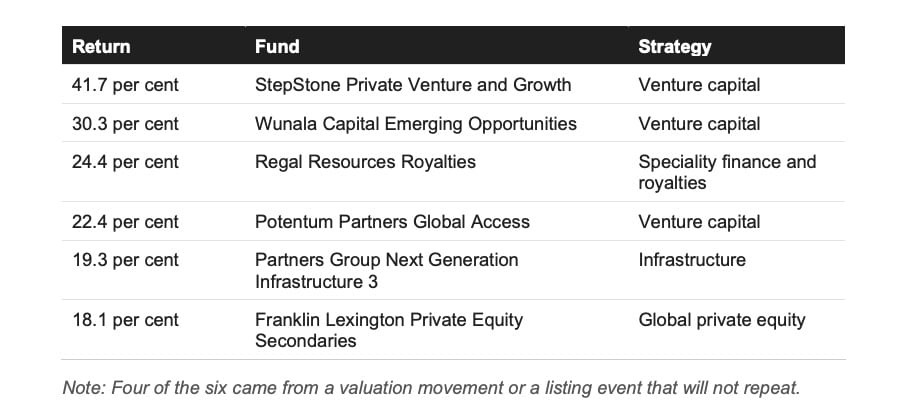 | Return | Fund | Strategy |
|---|---|---|
| 41.7 per cent | StepStone Private Venture and Growth | Venture capital |
| 30.3 per cent | Wunala Capital Emerging Opportunities | Venture capital |
| 24.4 per cent | Regal Resources Royalties | Speciality finance and royalties |
| 22.4 per cent | Potentum Partners Global Access | Venture capital |
| 19.3 per cent | Partners Group Next Generation Infrastructure 3 | Infrastructure |
| 18.1 per cent | Franklin Lexington Private Equity Secondaries | Global private equity |

Note: Four of the six came from a valuation movement or a listing event that will not repeat.